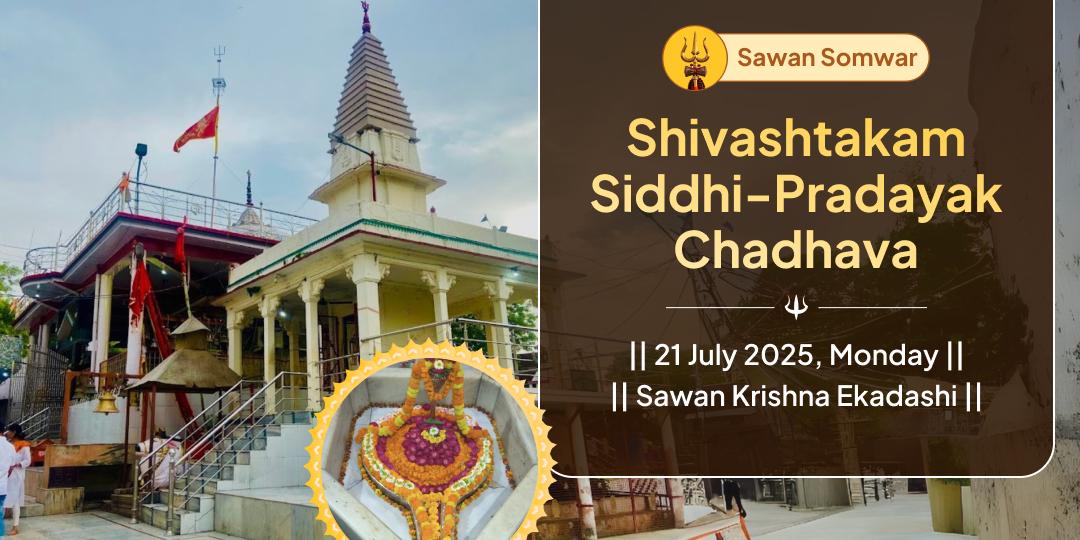 Sawan Somwar

Shivashtakam Siddhi-Pradayak Chadhava

|| 21 July 2025, Monday ||
|| Sawan Krishna Ekadashi ||